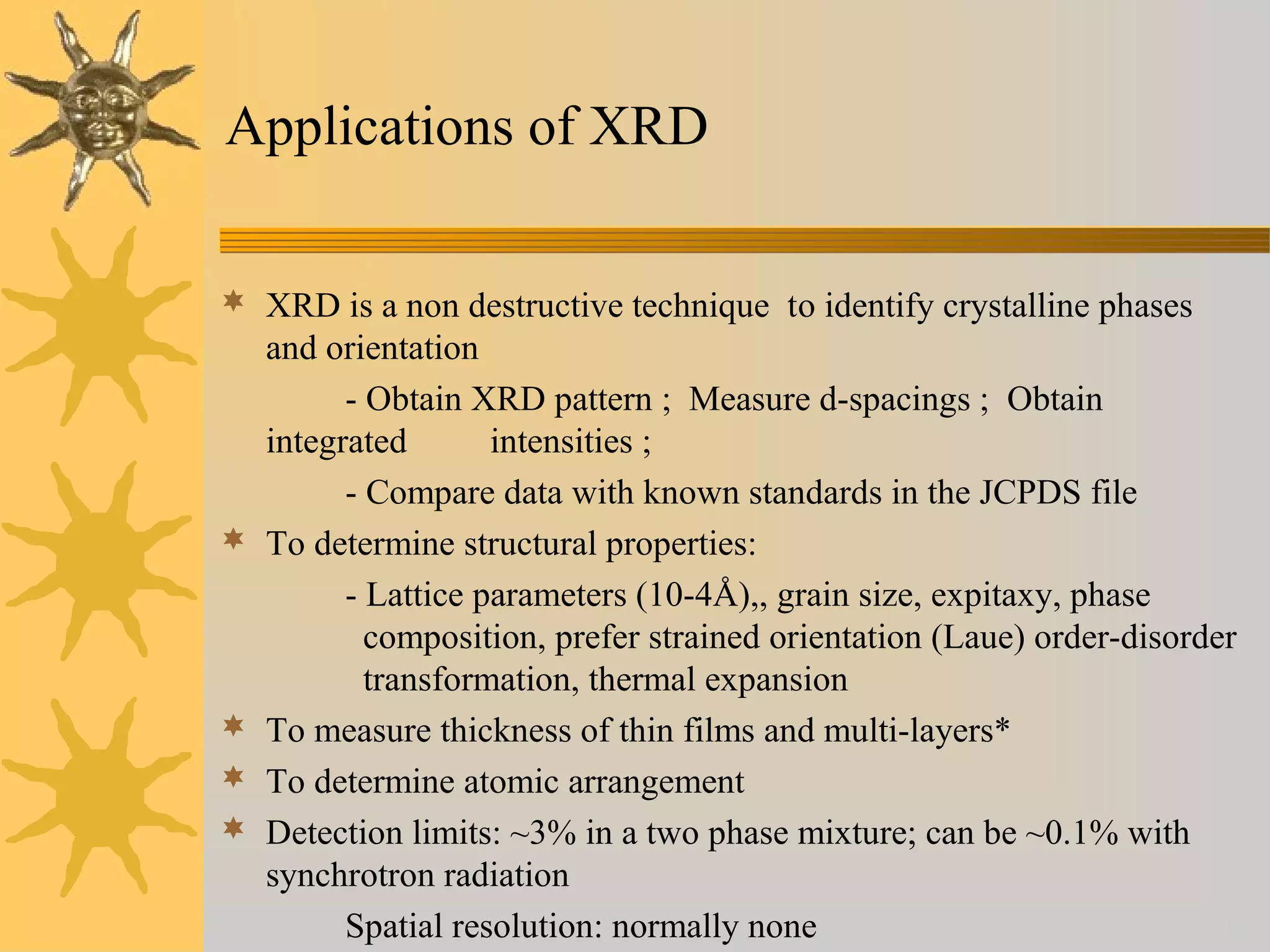 Applications of XRD

XRD is a non destructive technique to identify crystalline phases and orientation

- Obtain XRD pattern ; Measure d-spacings ; Obtain integrated intensities ;

- Compare data with known standards in the JCPDS file

To determine structural properties:

- Lattice parameters (10-4Å),, grain size, expitaxy, phase composition, prefer strained orientation (Laue) order-disorder transformation, thermal expansion

To measure thickness of thin films and multi-layers*

To determine atomic arrangement

Detection limits: ~3% in a two phase mixture; can be ~0.1% with synchrotron radiation

Spatial resolution: normally none